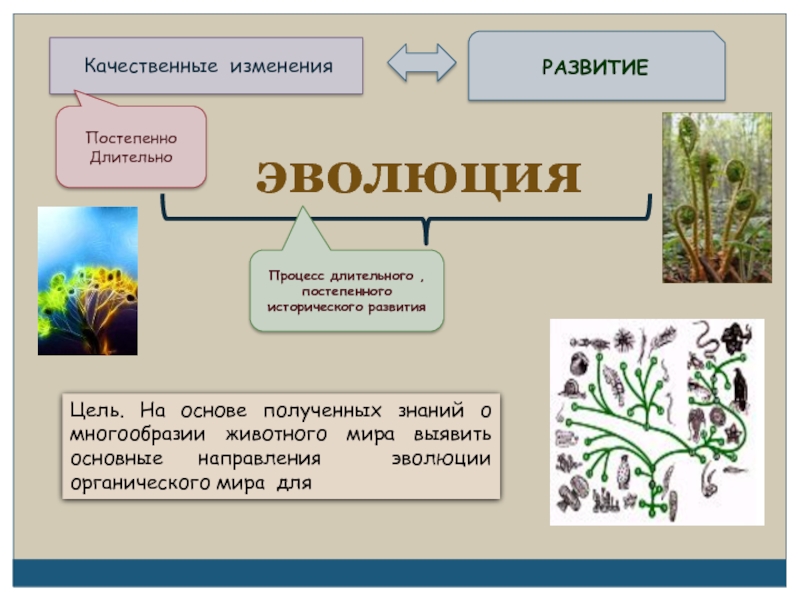 Качественные изменения

РАЗВИТИЕ

Постепенно
Длительно

ЭВОЛЮЦИЯ

Процесс длительного , постепенного исторического развития

Цель. На основе полученных знаний о многообразии животного мира выявить основные направления эволюции органического мира для